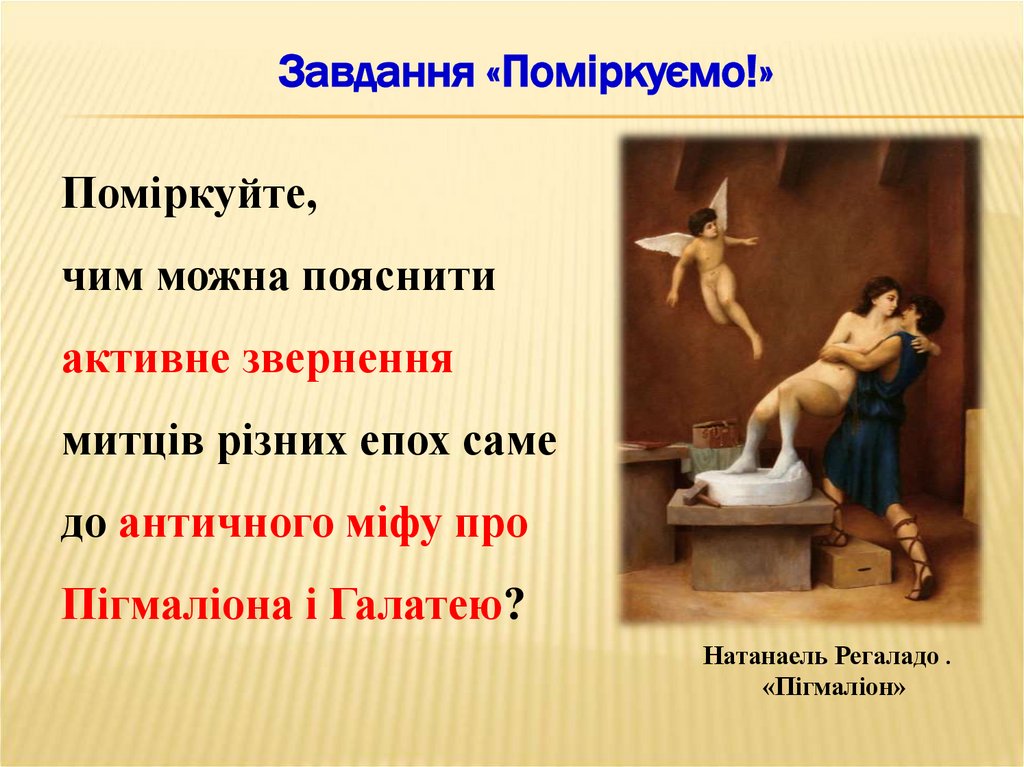 Завдання «Поміркуємо!»

Поміркуйте,
чим можна пояснити
активне звернення
митців різних епох саме
до античного міфу про
Пігмаліона і Галатею?

Натанаель Регаладо .
«Пігмаліон»